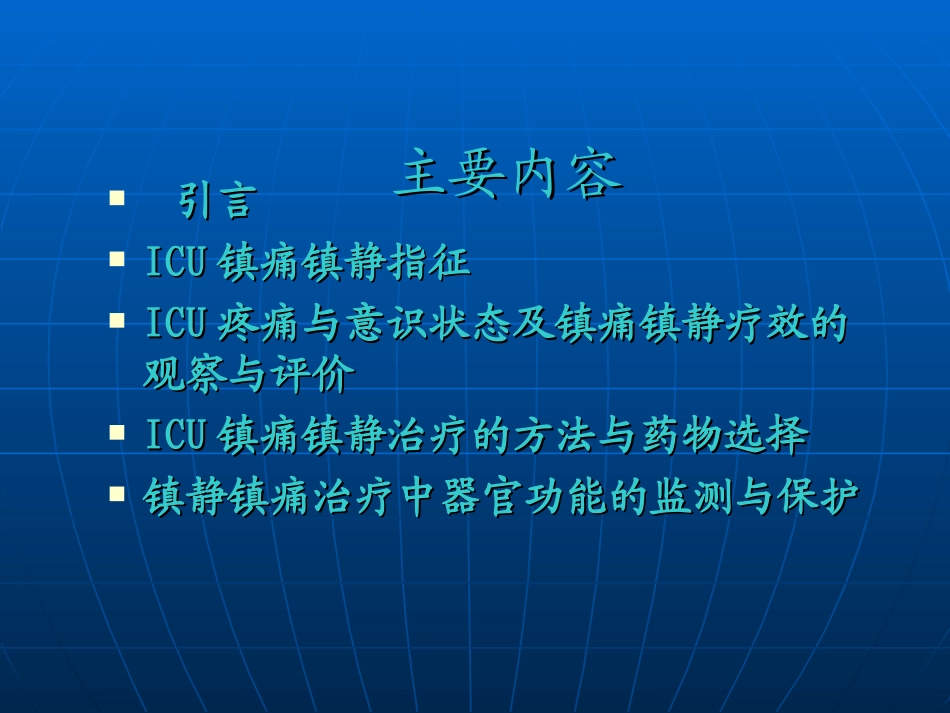 主要内容

• 引言
• ICU镇痛镇静指征
• ICU疼痛与意识状态及镇痛镇静疗效的观察与评价
• ICU镇痛镇静治疗的方法与药物选择
• 镇静镇痛治疗中器官功能的监测与保护